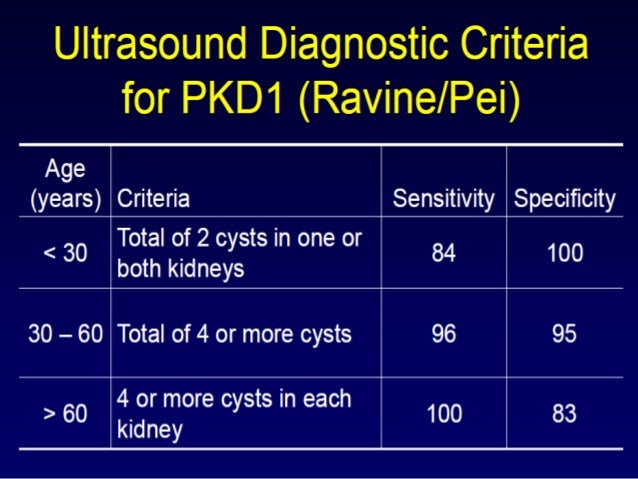 Ultrasound Diagnostic Criteria for PKD1 (Ravine/Pei)

| Age (years) | Criteria | Sensitivity | Specificity |
|---|---|---|---|
| < 30 | Total of 2 cysts in one or both kidneys | 84 | 100 |
| 30 – 60 | Total of 4 or more cysts | 96 | 95 |
| > 60 | 4 or more cysts in each kidney | 100 | 83 |